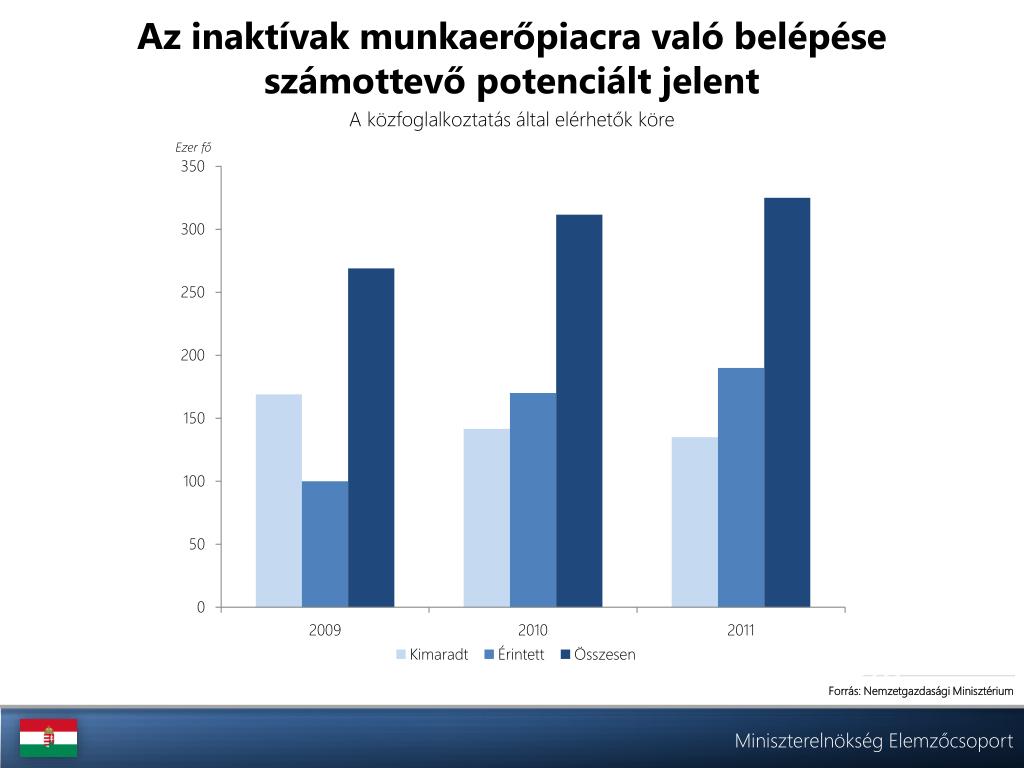 Az inaktívak munkaerőpiacra való belépése számottevő potenciált jelent

A közfoglalkoztatás által elérhetők köre

Ezer fő

350
300
250
200
150
100
50
0

2009
2010
2011

Kimaradt
Érintett
Összesen

Forrás: Nemzetgazdasági Minisztérium

Miniszterelnökség Elemzőcsoport